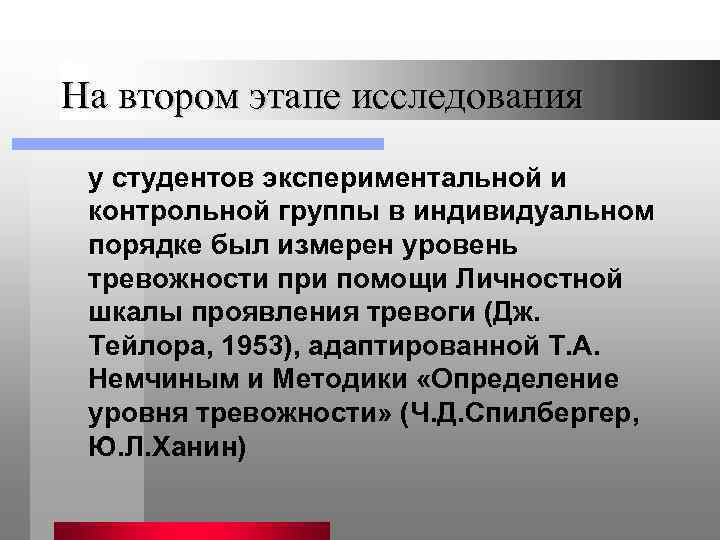 На втором этапе исследования

у студентов экспериментальной и контрольной группы в индивидуальном порядке был измерен уровень тревожности при помощи Личностной шкалы проявления тревоги (Дж. Тейлора, 1953), адаптированной Т.А. Немчиным и Методики «Определение уровня тревожности» (Ч.Д.Спилбергер, Ю.Л.Ханин)